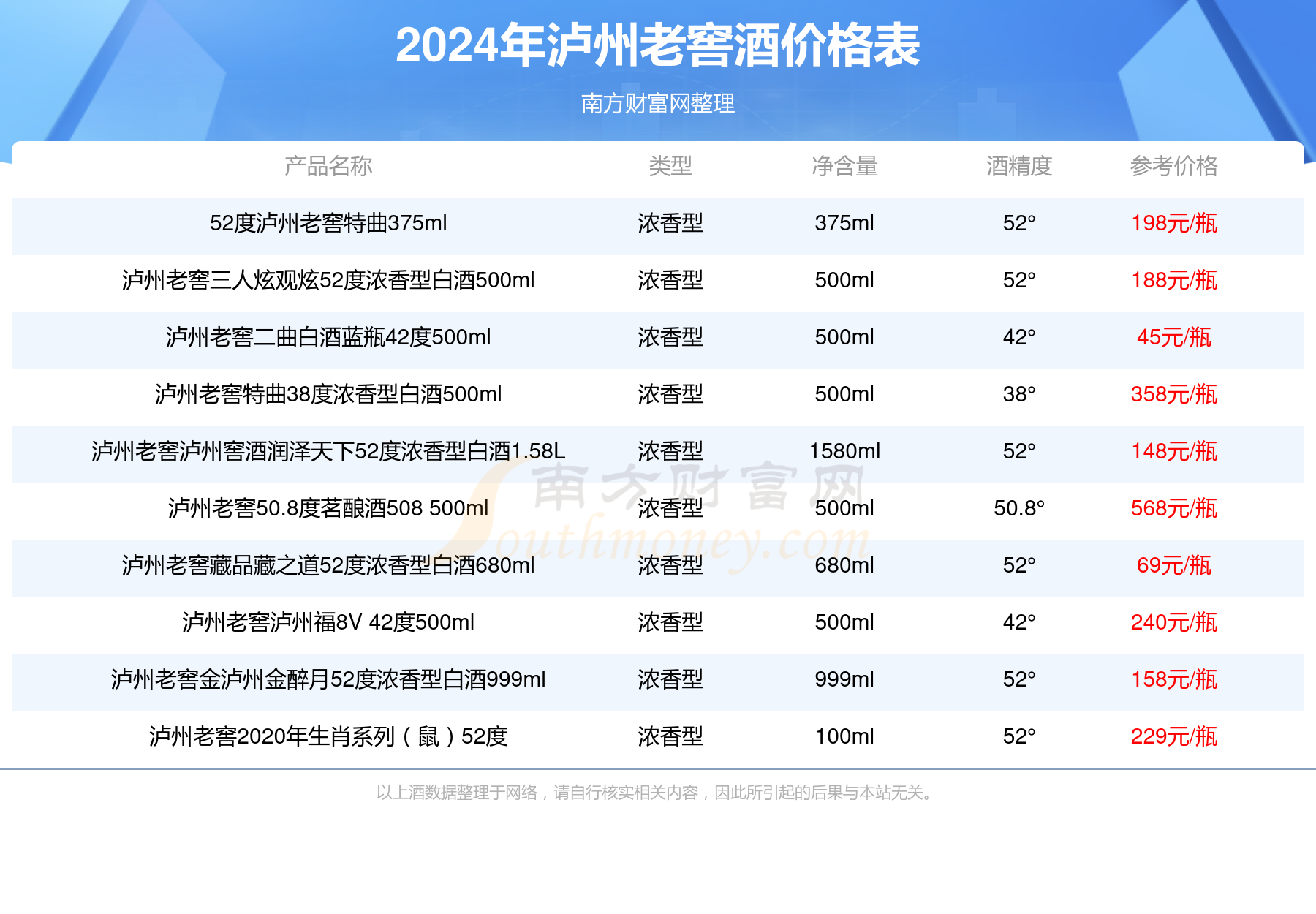 2024年泸州老窖酒价格表

南方财富网整理

| 产品名称 | 类型 | 净含量 | 酒精度 | 参考价格 |
|---|---|---|---|---|
| 52度泸州老窖特曲375ml | 浓香型 | 375ml | 52° | 198元/瓶 |
| 泸州老窖三人炫观炫52度浓香型白酒500ml | 浓香型 | 500ml | 52° | 188元/瓶 |
| 泸州老窖二曲白酒蓝瓶42度500ml | 浓香型 | 500ml | 42° | 45元/瓶 |
| 泸州老窖特曲38度浓香型白酒500ml | 浓香型 | 500ml | 38° | 358元/瓶 |
| 泸州老窖泸州窖酒润泽天下52度浓香型白酒1.58L | 浓香型 | 1580ml | 52° | 148元/瓶 |
| 泸州老窖50.8度茗酿酒508 500ml | 浓香型 | 500ml | 50.8° | 568元/瓶 |
| 泸州老窖藏品藏之道52度浓香型白酒680ml | 浓香型 | 680ml | 52° | 69元/瓶 |
| 泸州老窖泸州福8V 42度500ml | 浓香型 | 500ml | 42° | 240元/瓶 |
| 泸州老窖金泸州金醉月52度浓香型白酒999ml | 浓香型 | 999ml | 52° | 158元/瓶 |
| 泸州老窖2020年生肖系列（鼠）52度 | 浓香型 | 100ml | 52° | 229元/瓶 |

南方财富网 Southmoney.com

以上酒数据整理于网络，请自行核实相关内容，因此所引起的后果与本站无关。